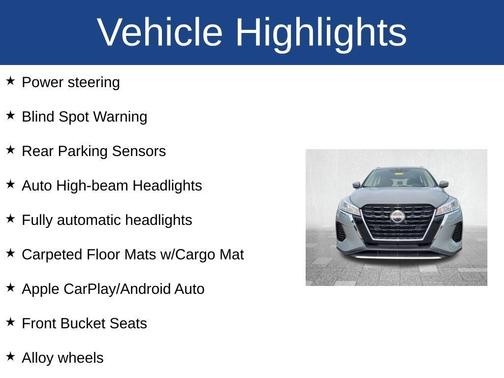 Vehicle Highlights

★ Power steering

★ Blind Spot Warning

★ Rear Parking Sensors

★ Auto High-beam Headlights

★ Fully automatic headlights

★ Carpeted Floor Mats w/Cargo Mat

★ Apple CarPlay/Android Auto

★ Front Bucket Seats

★ Alloy wheels